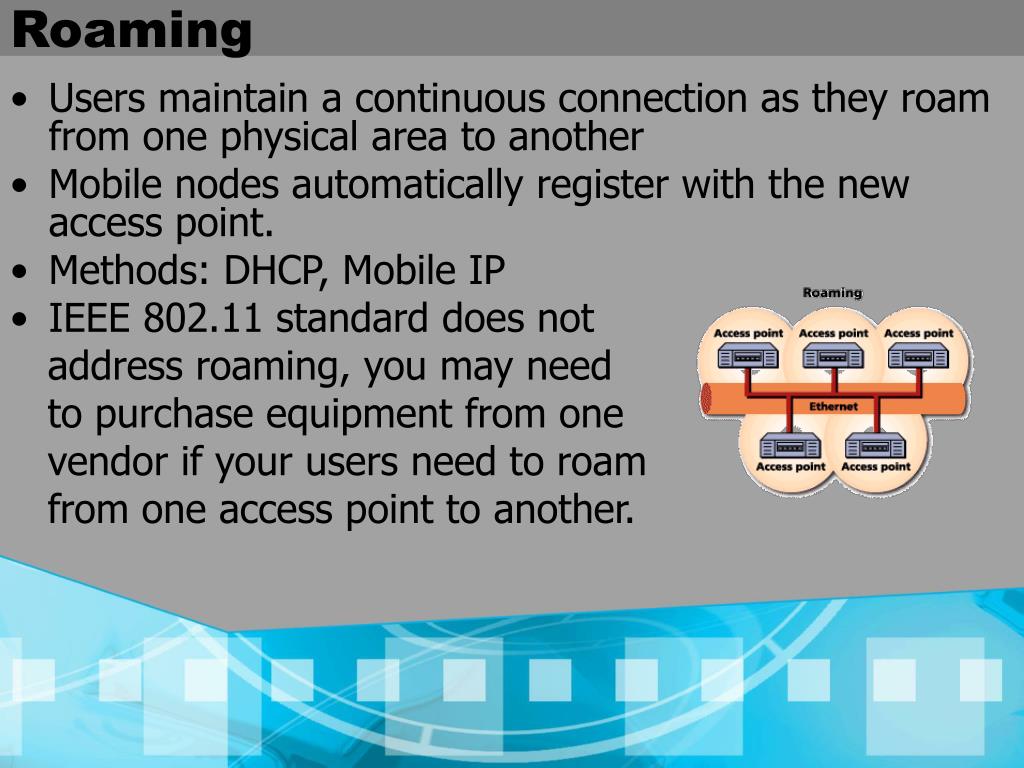 Roaming

• Users maintain a continuous connection as they roam from one physical area to another
• Mobile nodes automatically register with the new access point.
• Methods: DHCP, Mobile IP
• IEEE 802.11 standard does not address roaming, you may need to purchase equipment from one vendor if your users need to roam from one access point to another.

Roaming
Access point
Access point
Access point
Ethernet
Access point
Access point